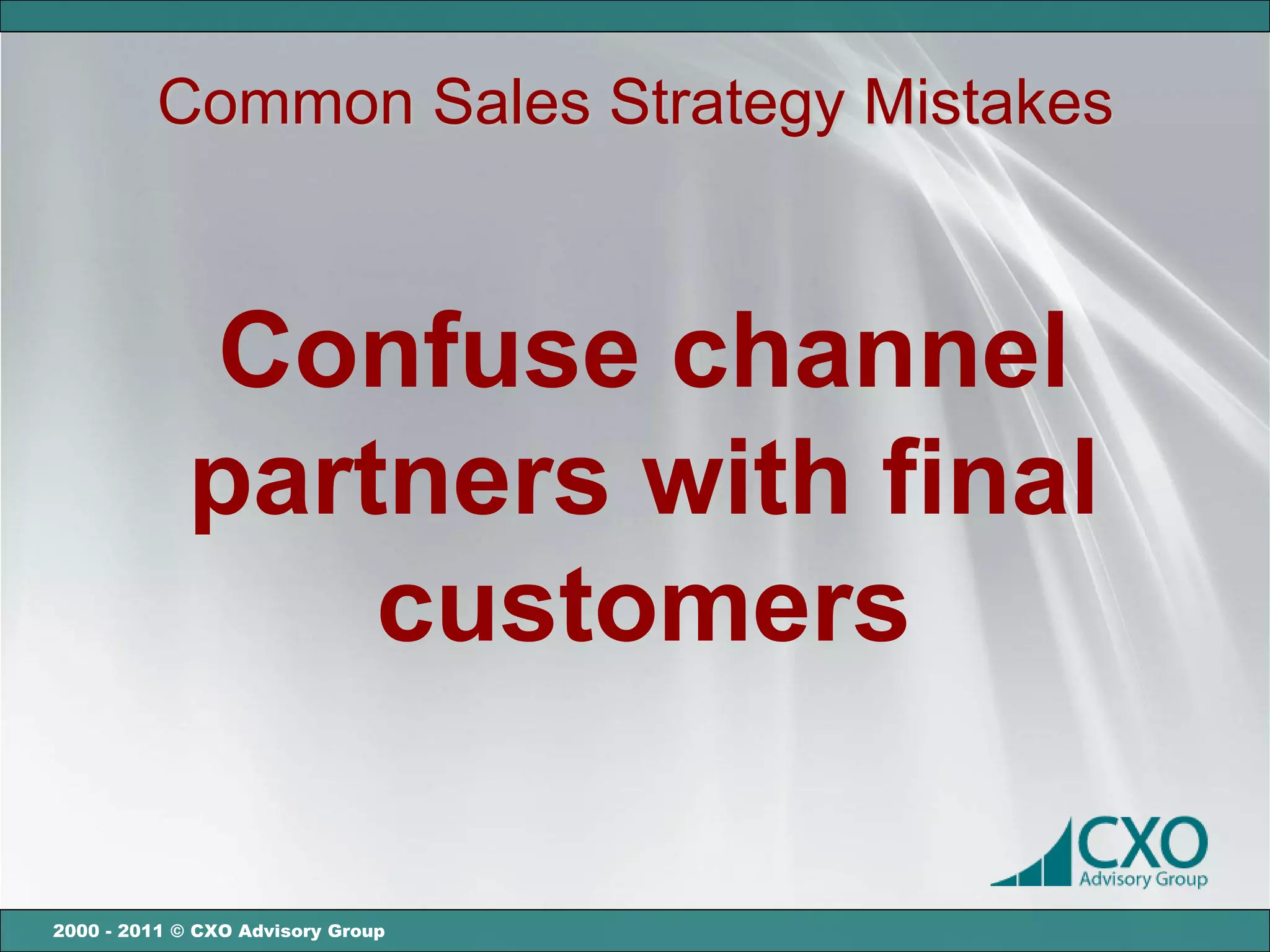 Common Sales Strategy Mistakes

Confuse channel partners with final customers

CXO
Advisory Group

2000 - 2011 © CXO Advisory Group